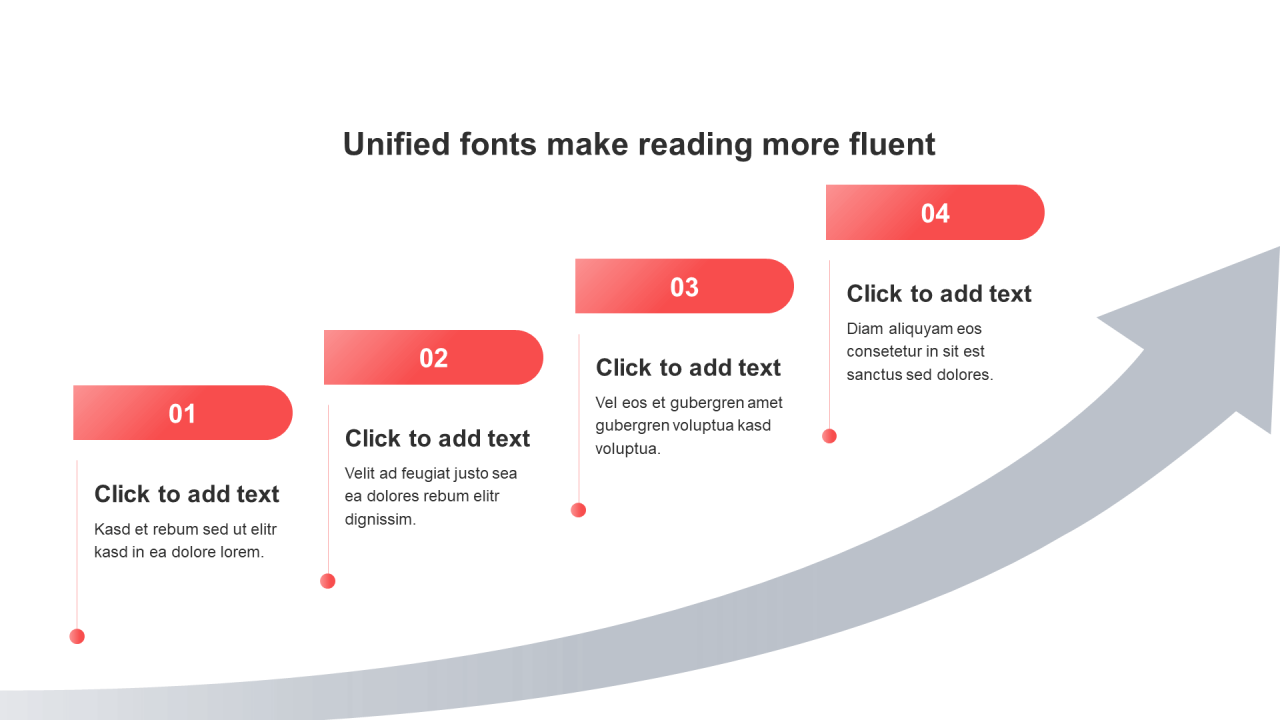 Unified fonts make reading more fluent

01

Click to add text

Kasd et rebum sed ut elitr kasd in ea dolore lorem.

02

Click to add text

Velit ad feugiat justo sea ea dolores rebum elitr dignissim.

03

Click to add text

Vel eos et gubergren amet gubergren voluptua kasd voluptua.

04

Click to add text

Diam aliquyam eos consetetur in sit est sanctus sed dolores.